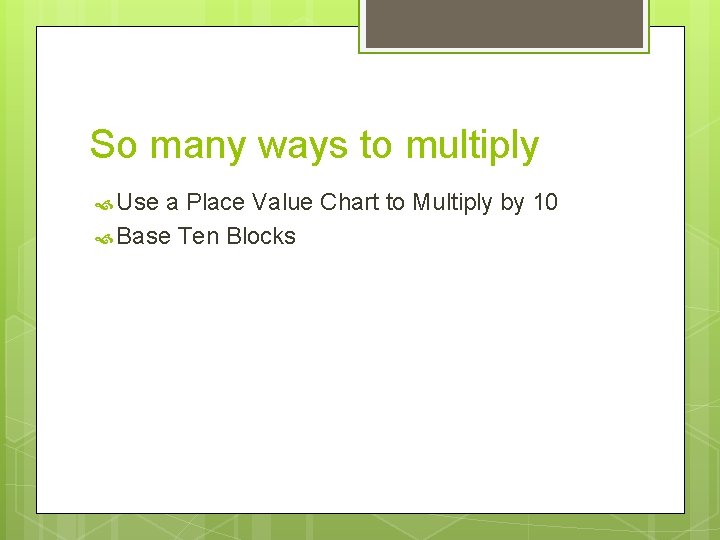 So many ways to multiply

Use a Place Value Chart to Multiply by 10
Base Ten Blocks